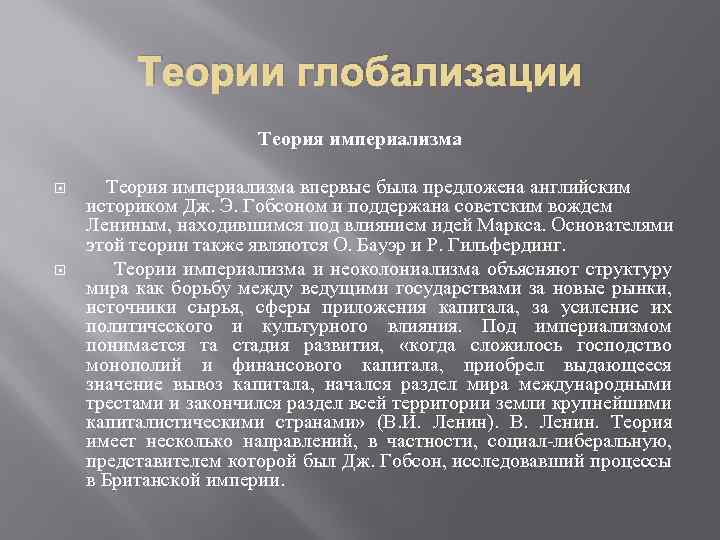 Теории глобализации

Теория империализма

Теория империализма впервые была предложена английским историком Дж. Э. Гобсоном и поддержана советским вождем Лениным, находившимся под влиянием идей Маркса. Основателями этой теории также являются О. Бауэр и Р. Гильфердинг.

Теории империализма и неоколониализма объясняют структуру мира как борьбу между ведущими государствами за новые рынки, источники сырья, сферы приложения капитала, за усиление их политического и культурного влияния. Под империализмом понимается та стадия развития, «когда сложилось господство монополий и финансового капитала, приобрел выдающееся значение вывоз капитала, начался раздел мира международными трестами и закончился раздел всей территории земли крупнейшими капиталистическими странами» (В.И. Ленин). В. Ленин. Теория имеет несколько направлений, в частности, социал-либеральную, представителем которой был Дж. Гобсон, исследовавший процессы в Британской империи.